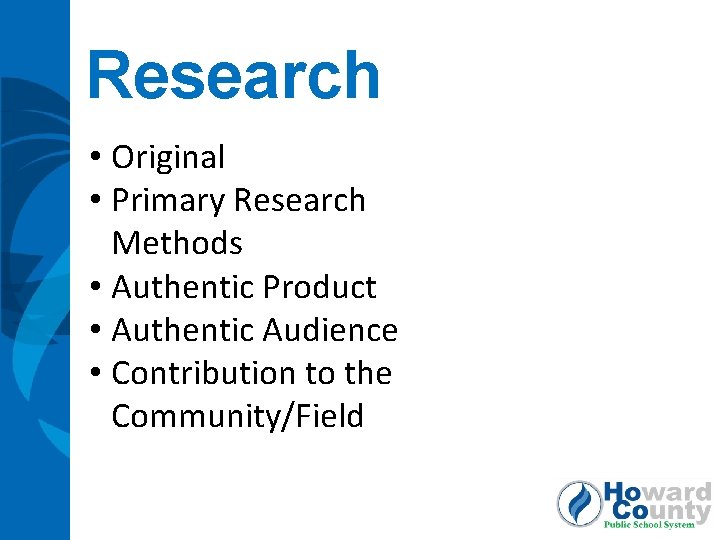 Research

• Original
• Primary Research Methods
• Authentic Product
• Authentic Audience
• Contribution to the Community/Field

Howard County
Public School System